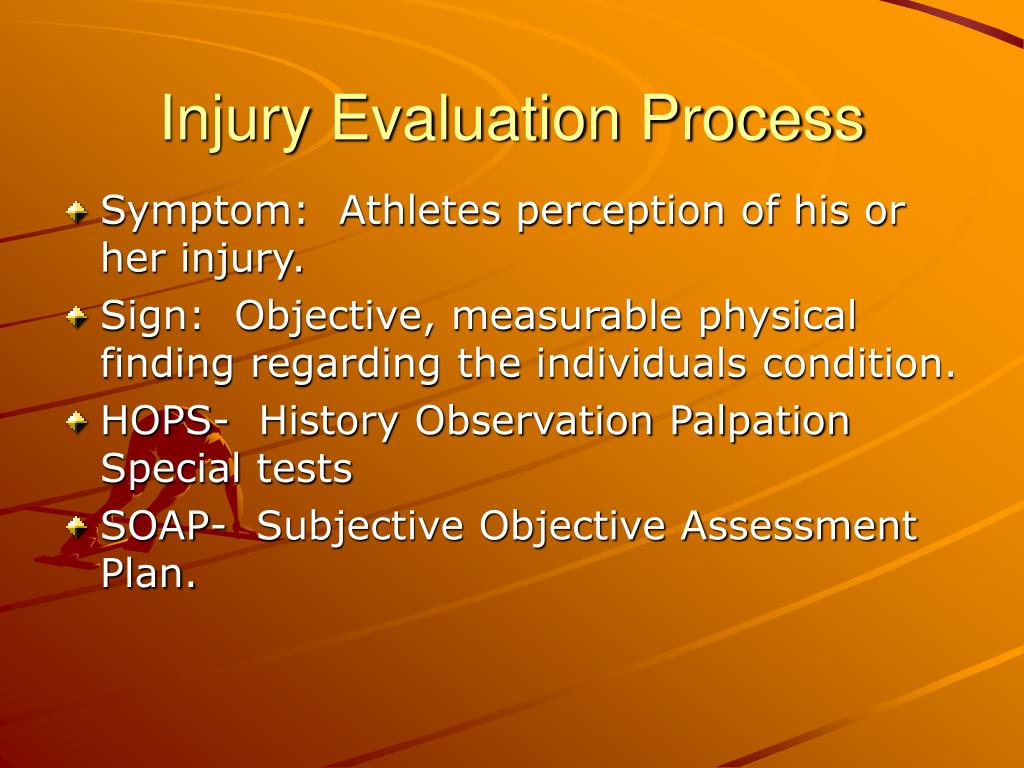 Injury Evaluation Process

Symptom: Athletes perception of his or her injury.

Sign: Objective, measurable physical finding regarding the individuals condition.

HOPS- History Observation Palpation Special tests

SOAP- Subjective Objective Assessment Plan.